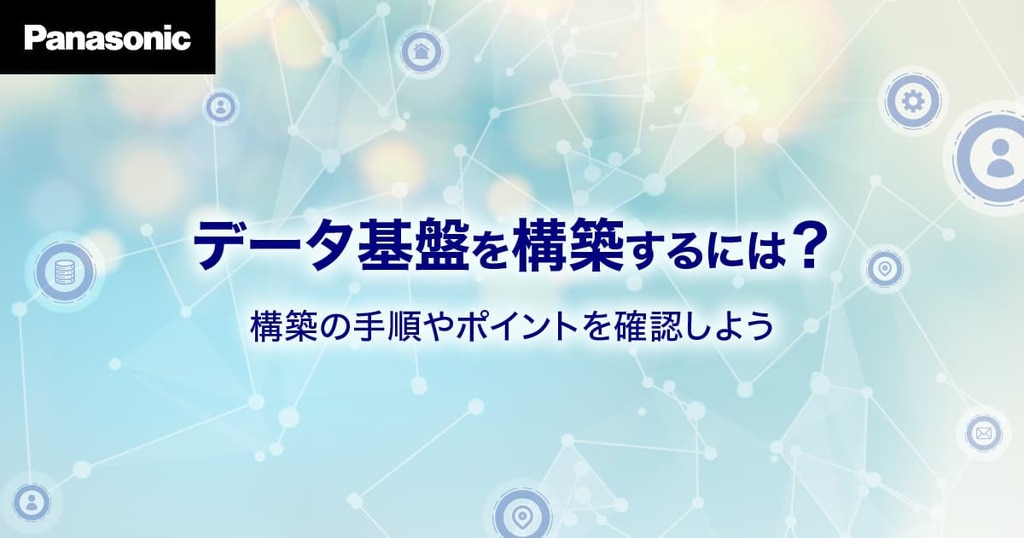 Panasonic

データ基盤を構築するには？

構築の手順やポイントを確認しよう